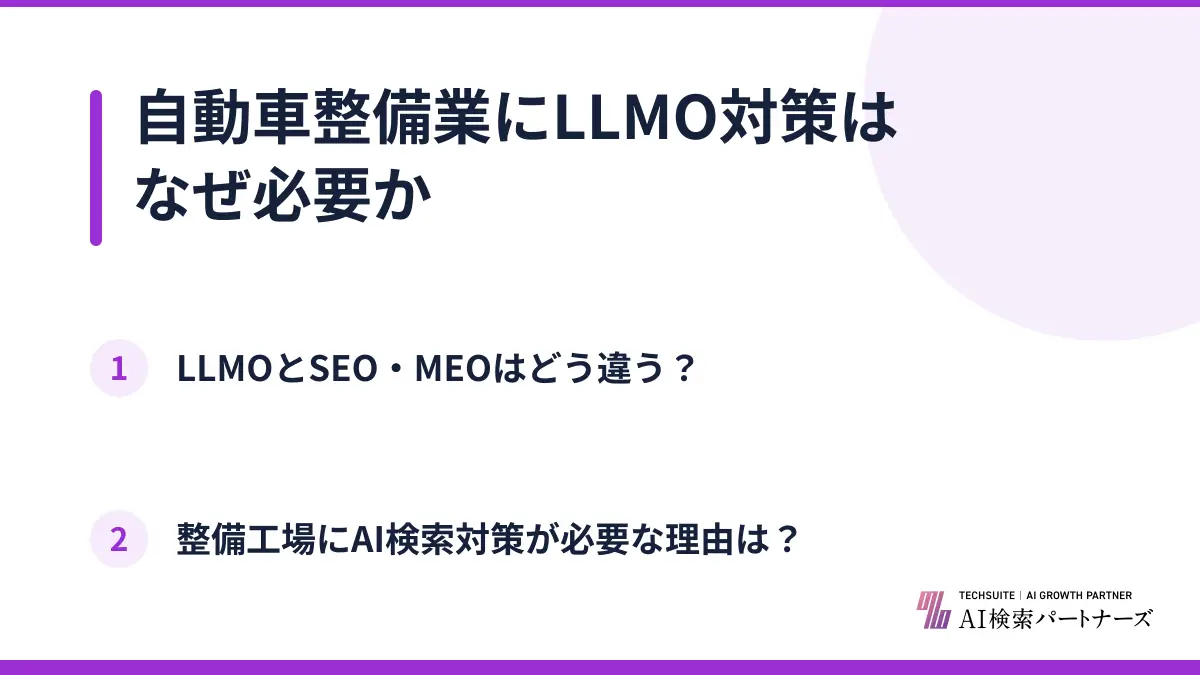 自動車整備業にLLMO対策はなぜ必要か

1 LLMOとSEO・MEOはどう違う？

2 整備工場にAI検索対策が必要な理由は？

TECHSUITE | AI GROWTH PARTNER
AI検索パートナーズ